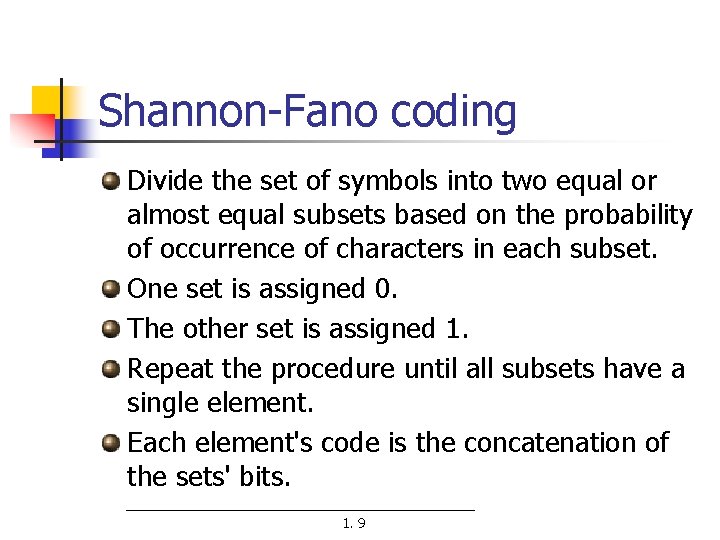 Shannon-Fano coding

Divide the set of symbols into two equal or almost equal subsets based on the probability of occurrence of characters in each subset.

One set is assigned 0.

The other set is assigned 1.

Repeat the procedure until all subsets have a single element.

Each element's code is the concatenation of the sets' bits.

1. 9